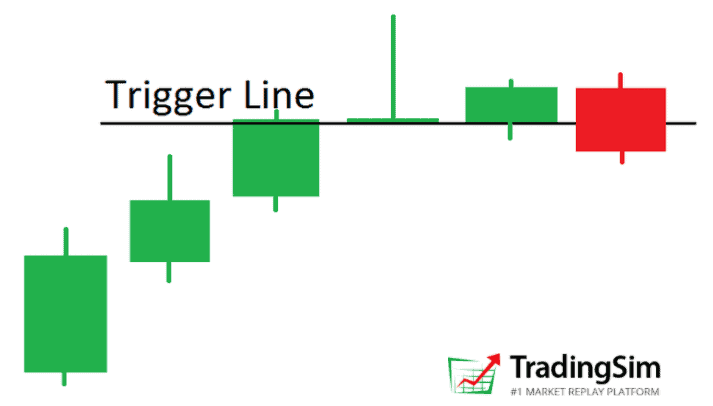 Trigger Line

TradingSim
#1 MARKET REPLAY PLATFORM